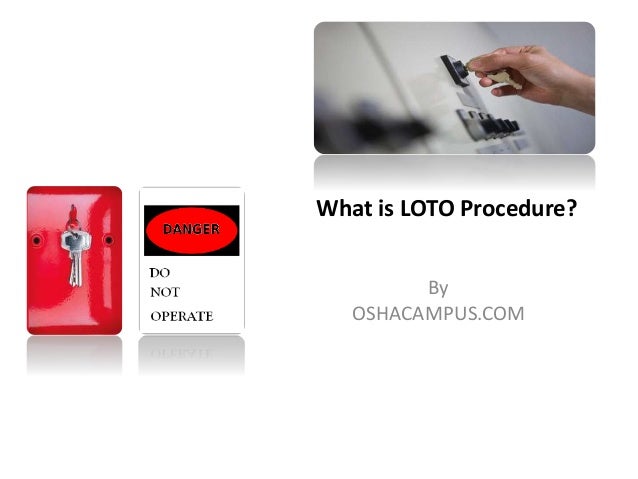 DANGER

DO NOT OPERATE

What is LOTO Procedure?

By
OSHACAMPUS.COM